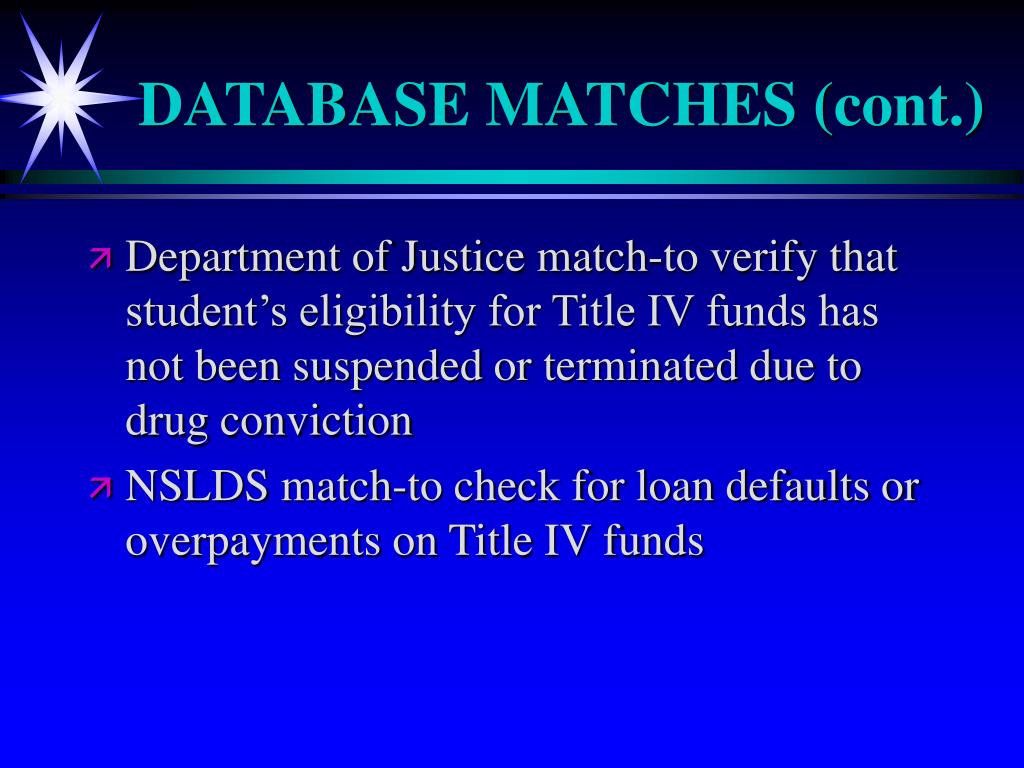 DATABASE MATCHES (cont.)

Department of Justice match-to verify that student’s eligibility for Title IV funds has not been suspended or terminated due to drug conviction

NSLDS match-to check for loan defaults or overpayments on Title IV funds